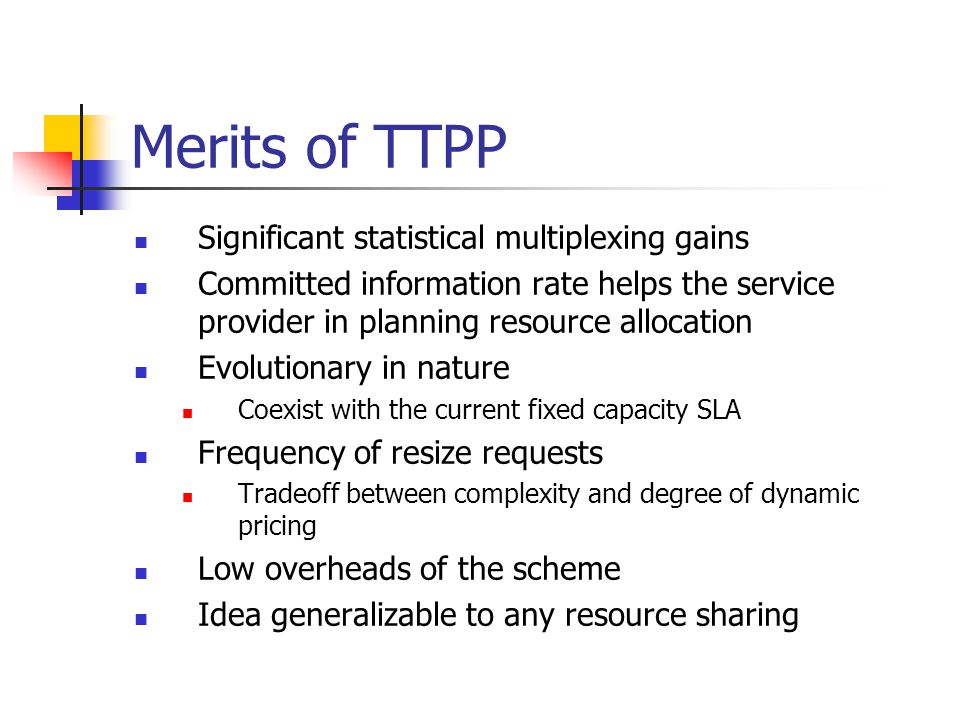 Merits of TTPP

- Significant statistical multiplexing gains
- Committed information rate helps the service provider in planning resource allocation
- Evolutionary in nature
  - Coexist with the current fixed capacity SLA
- Frequency of resize requests
  - Tradeoff between complexity and degree of dynamic pricing
- Low overheads of the scheme
- Idea generalizable to any resource sharing